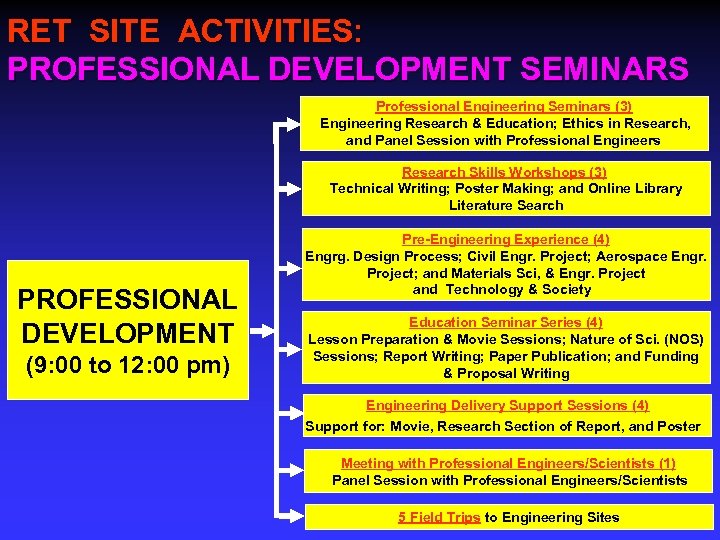 RET SITE ACTIVITIES:
PROFESSIONAL DEVELOPMENT SEMINARS

PROFESSIONAL DEVELOPMENT
(9:00 to 12:00 pm)

Professional Engineering Seminars (3)
Engineering Research & Education; Ethics in Research, and Panel Session with Professional Engineers

Research Skills Workshops (3)
Technical Writing; Poster Making; and Online Library Literature Search

Pre-Engineering Experience (4)
Engrg. Design Process; Civil Engr. Project; Aerospace Engr. Project; and Materials Sci, & Engr. Project and Technology & Society

Education Seminar Series (4)
Lesson Preparation & Movie Sessions; Nature of Sci. (NOS) Sessions; Report Writing; Paper Publication; and Funding & Proposal Writing

Engineering Delivery Support Sessions (4)
Support for: Movie, Research Section of Report, and Poster

Meeting with Professional Engineers/Scientists (1)
Panel Session with Professional Engineers/Scientists

5 Field Trips to Engineering Sites